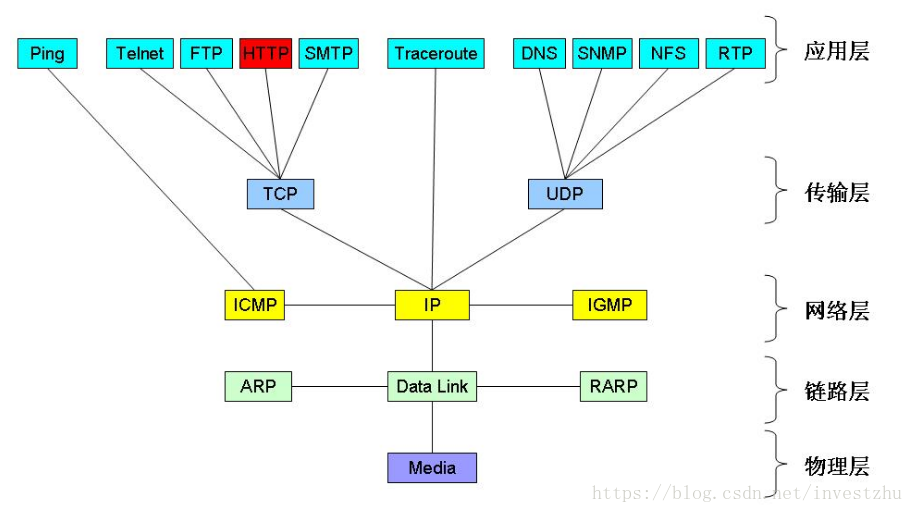 Ping Telnet FTP HTTP SMTP Traceroute DNS SNMP NFS RTP

应用层

TCP UDP

传输层

ICMP IP IGMP

网络层

ARP Data Link RARP

链路层

Media

物理层

https://blog.csdn.net/investzhu